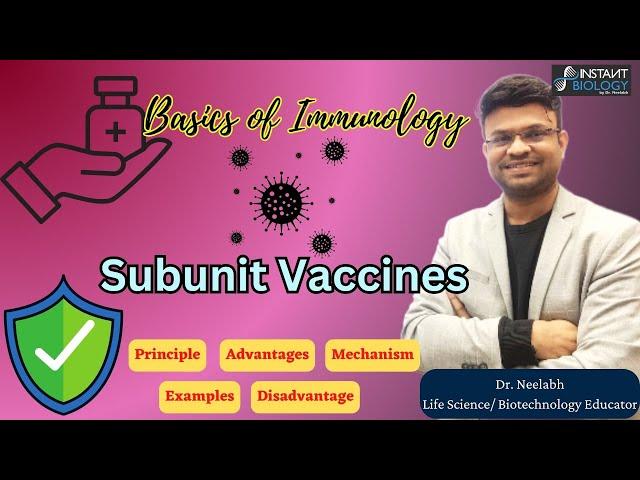 INSTANT BIOLOGY
by Dr. Neelabh

Basics of Immunology

Subunit Vaccines

Principle
Advantages
Mechanism
Examples
Disadvantage

Dr. Neelabh
Life Science/ Biotechnology Educator